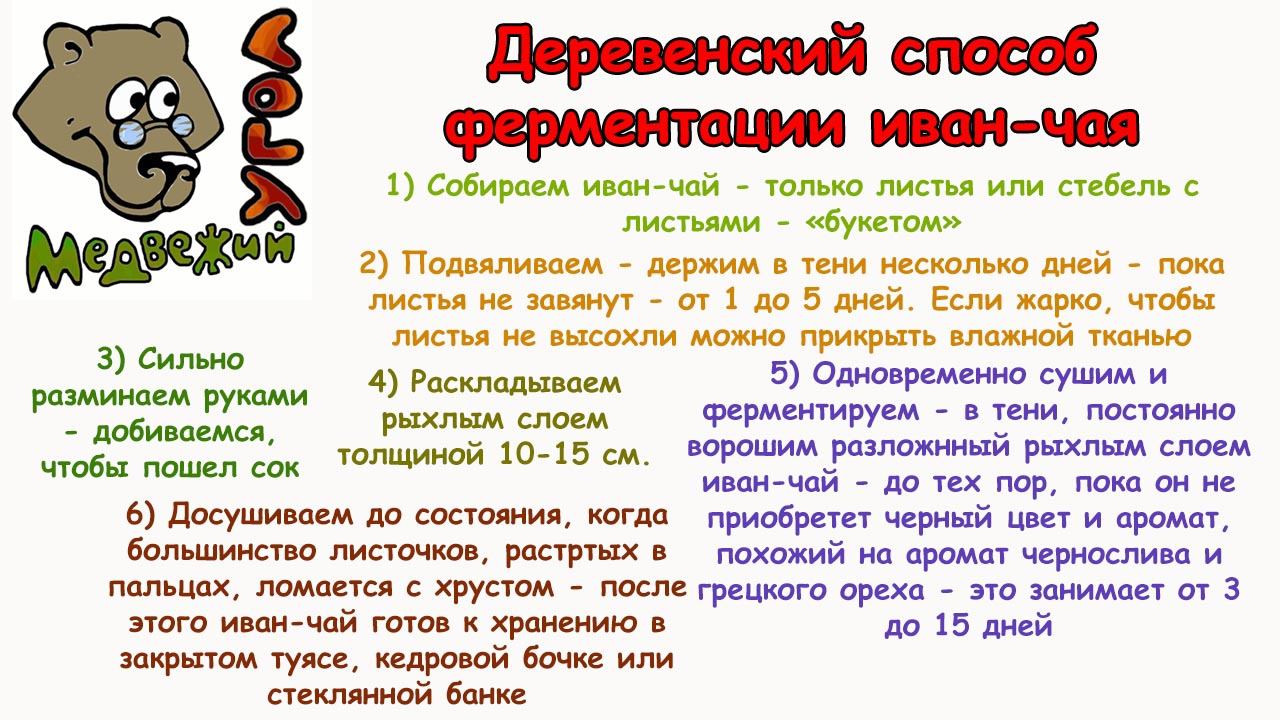 Медвежий угол

Деревенский способ ферментации иван-чая

1) Собираем иван-чай - только листья или стебель с листьями - «букетом»

2) Подвяливаем - держим в тени несколько дней - пока листья не завянут - от 1 до 5 дней. Если жарко, чтобы листья не высохли можно прикрыть влажной тканью

3) Сильно разминаем руками - добиваемся, чтобы пошел сок

4) Раскладываем рыхлым слоем толщиной 10-15 см.

5) Одновременно сушим и ферментируем - в тени, постоянно ворошим разложнный рыхлым слоем иван-чай - до тех пор, пока он не приобретет черный цвет и аромат, похожий на аромат чернослива и грецкого ореха - это занимает от 3 до 15 дней

6) Досушиваем до состояния, когда большинство листочков, растртых в пальцах, ломается с хрустом - после этого иван-чай готов к хранению в закрытом туясе, кедровой бочке или стеклянной банке